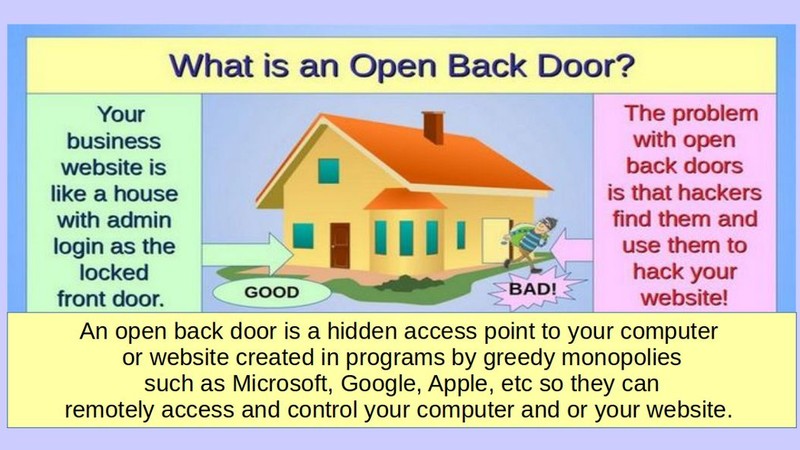 What is an Open Back Door?

Your business website is like a house with admin login as the locked front door.

GOOD

BAD!

The problem with open back doors is that hackers find them and use them to hack your website!

An open back door is a hidden access point to your computer or website created in programs by greedy monopolies such as Microsoft, Google, Apple, etc so they can remotely access and control your computer and or your website.